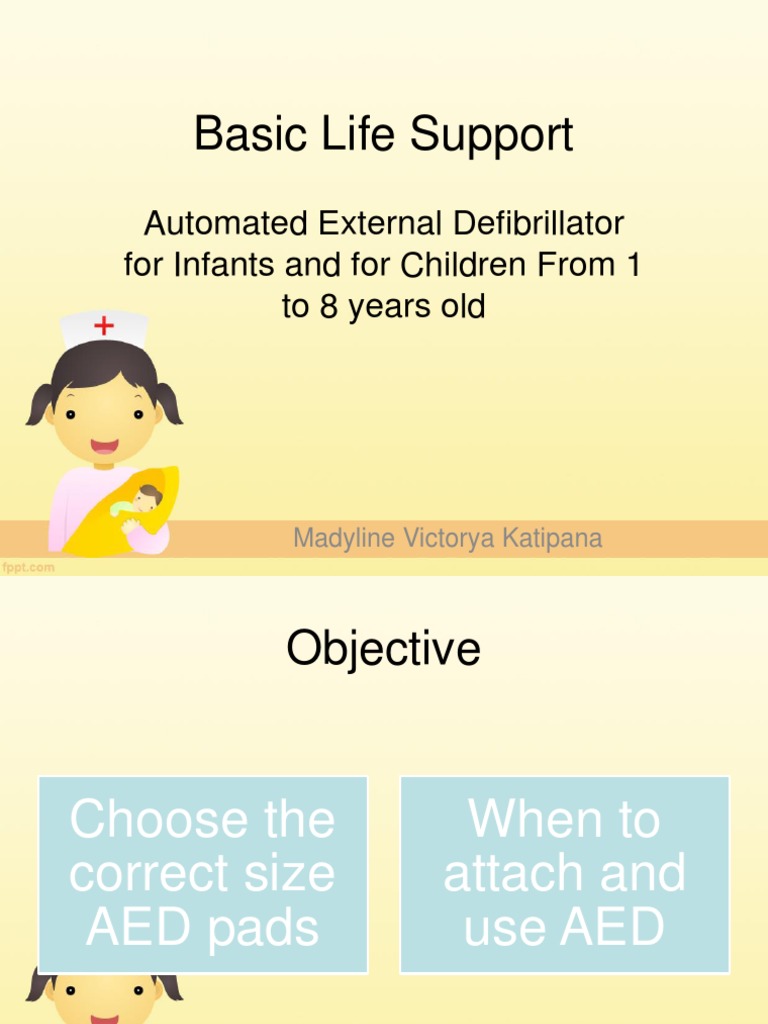 Basic Life Support

Automated External Defibrillator for Infants and for Children From 1 to 8 years old

Madyline Victorya Katipana

fppt.com

Objective

Choose the correct size AED pads

When to attach and use AED